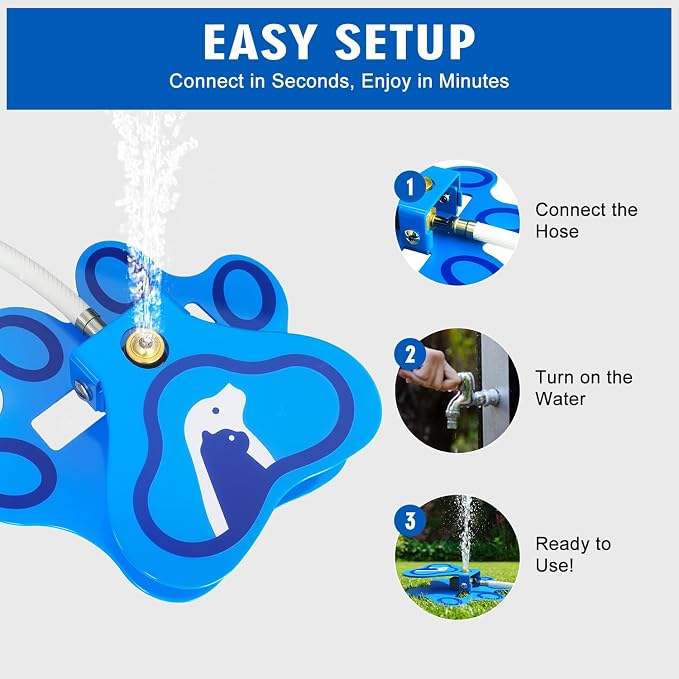 EASY SETUP
Connect in Seconds, Enjoy in Minutes

1
Connect the Hose

2
Turn on the Water

3
Ready to Use!